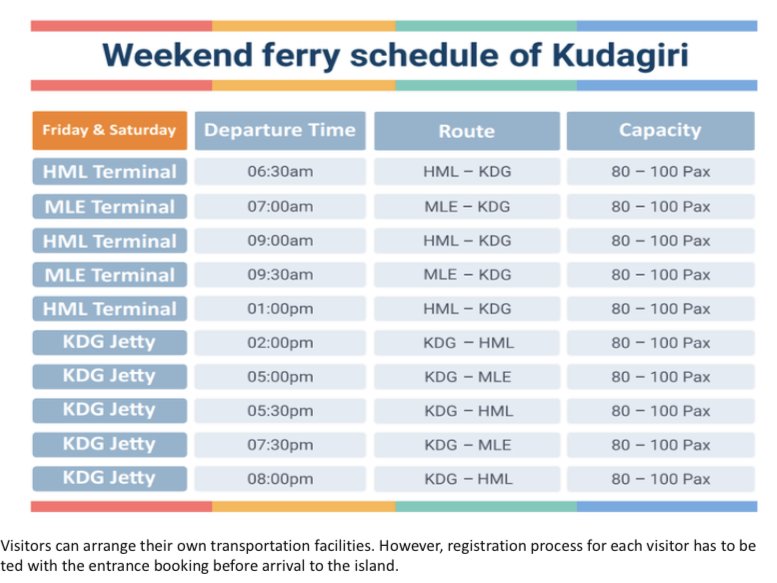 Weekend ferry schedule of Kudagiri

| Friday & Saturday | Departure Time | Route | Capacity |
|---|---|---|---|
| HML Terminal | 06:30am | HML – KDG | 80 – 100 Pax |
| MLE Terminal | 07:00am | MLE – KDG | 80 – 100 Pax |
| HML Terminal | 09:00am | HML – KDG | 80 – 100 Pax |
| MLE Terminal | 09:30am | MLE – KDG | 80 – 100 Pax |
| HML Terminal | 01:00pm | HML – KDG | 80 – 100 Pax |
| KDG Jetty | 02:00pm | KDG – HML | 80 – 100 Pax |
| KDG Jetty | 05:00pm | KDG – MLE | 80 – 100 Pax |
| KDG Jetty | 05:30pm | KDG – HML | 80 – 100 Pax |
| KDG Jetty | 07:30pm | KDG – MLE | 80 – 100 Pax |
| KDG Jetty | 08:00pm | KDG – HML | 80 – 100 Pax |

Visitors can arrange their own transportation facilities. However, registration process for each visitor has to be ted with the entrance booking before arrival to the island.